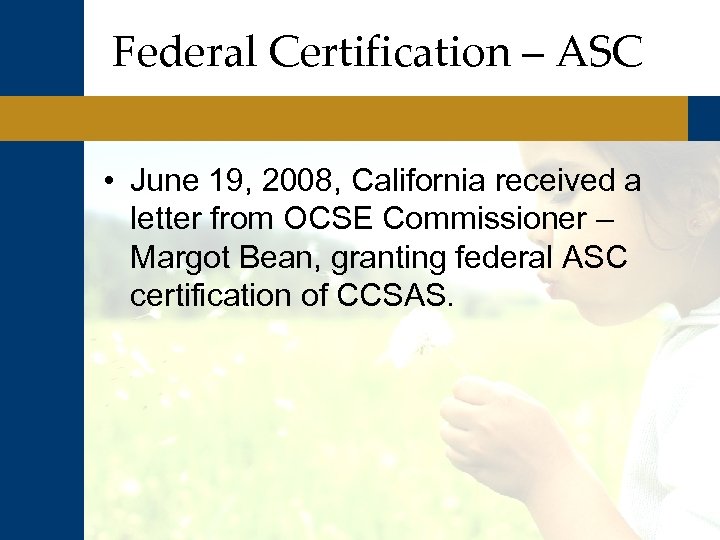 Federal Certification – ASC

• June 19, 2008, California received a letter from OCSE Commissioner – Margot Bean, granting federal ASC certification of CCSAS.